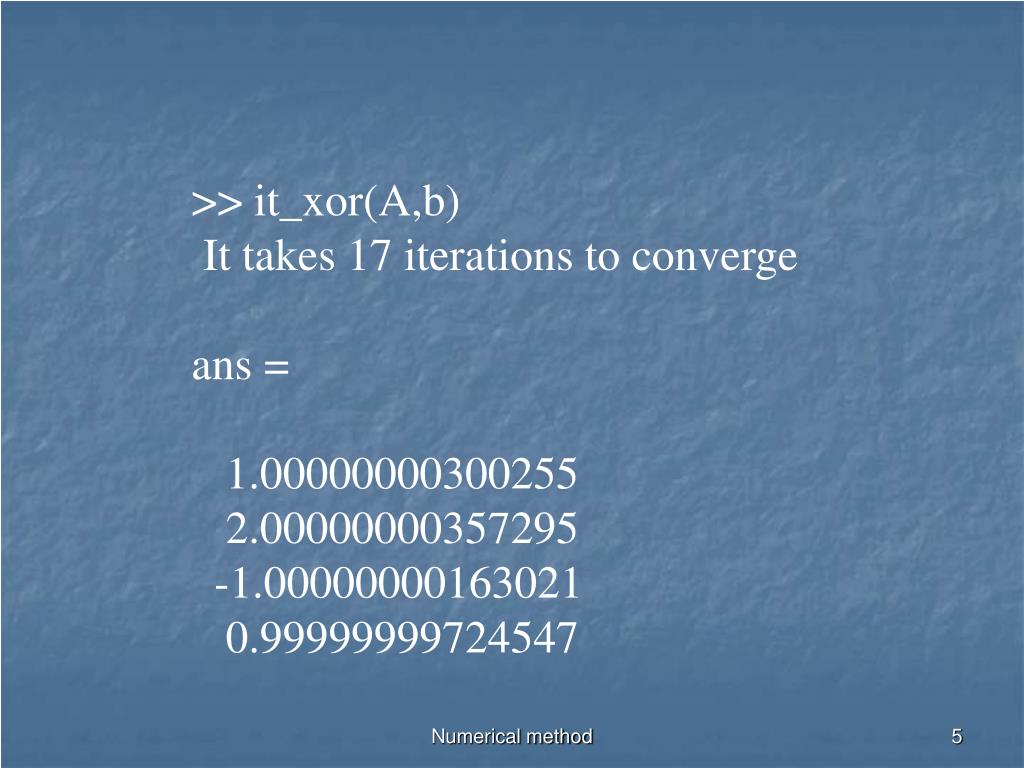 >> it_xor(A,b)
It takes 17 iterations to converge

ans =

1.00000000300255
2.00000000357295
-1.00000000163021
0.99999999724547

Numerical method

5